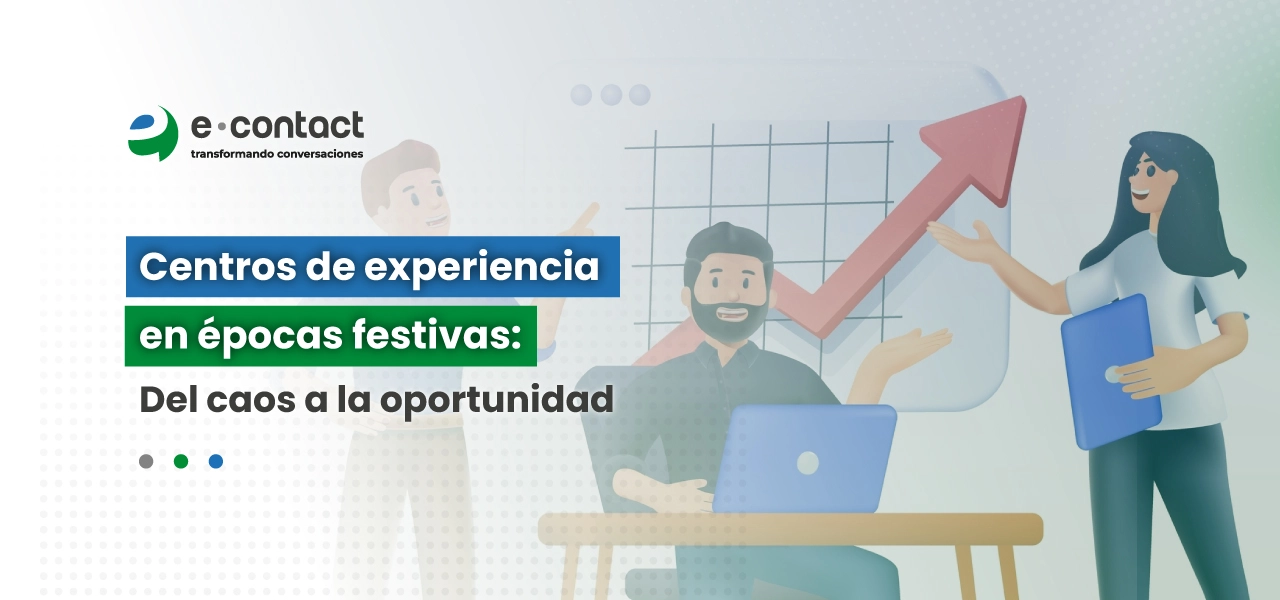 e·contact
transformando conversaciones

Centros de experiencia
en épocas festivas:
Del caos a la oportunidad